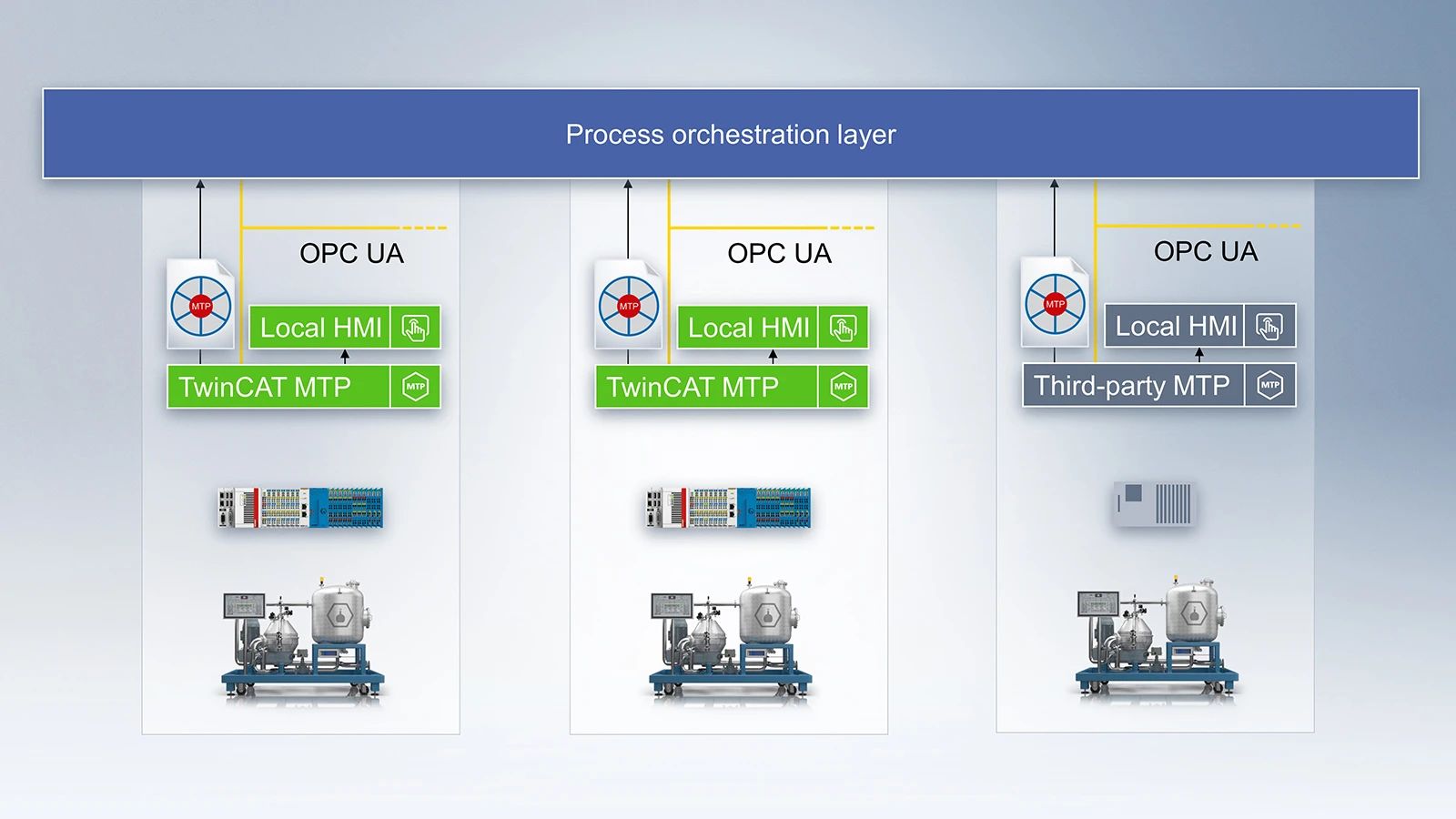 Process orchestration layer

OPC UA

MTP

Local HMI

TwinCAT MTP

MTP

OPC UA

MTP

Local HMI

TwinCAT MTP

MTP

OPC UA

MTP

Local HMI

Third-party MTP

MTP